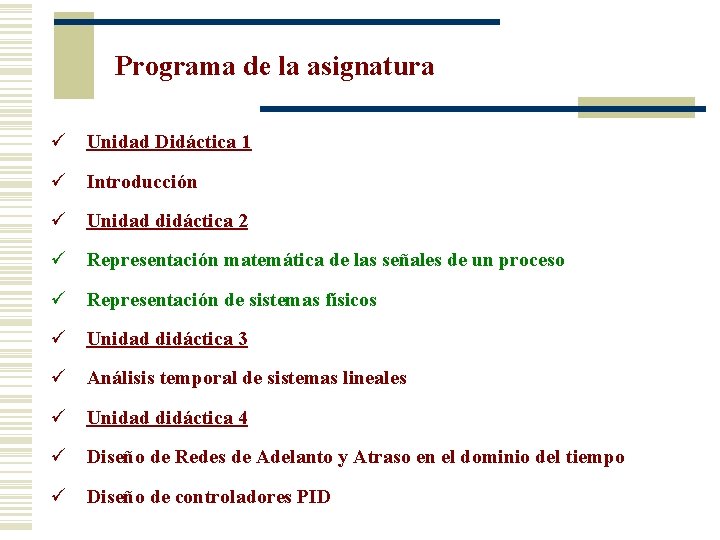 Programa de la asignatura

✓ Unidad Didáctica 1

✓ Introducción

✓ Unidad didáctica 2

✓ Representación matemática de las señales de un proceso

✓ Representación de sistemas físicos

✓ Unidad didáctica 3

✓ Análisis temporal de sistemas lineales

✓ Unidad didáctica 4

✓ Diseño de Redes de Adelanto y Atraso en el dominio del tiempo

✓ Diseño de controladores PID